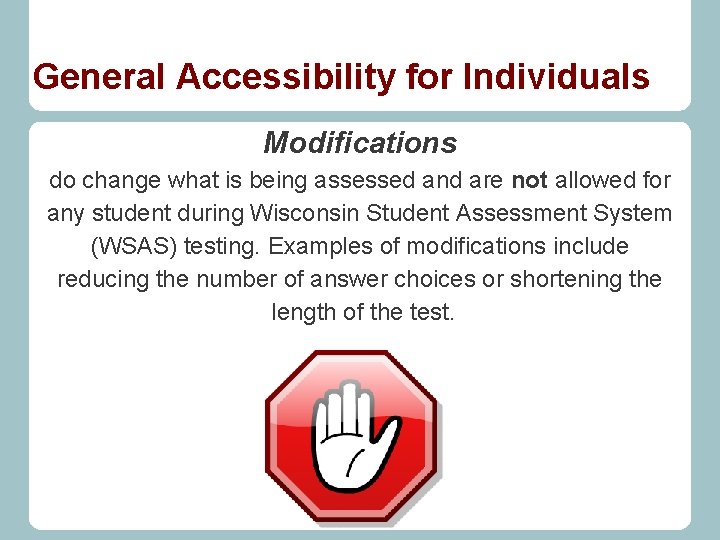 General Accessibility for Individuals

Modifications

do change what is being assessed and are not allowed for any student during Wisconsin Student Assessment System (WSAS) testing. Examples of modifications include reducing the number of answer choices or shortening the length of the test.